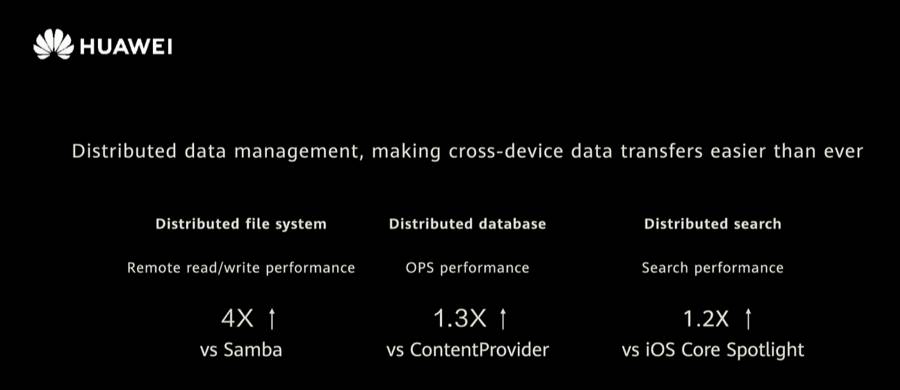 HUAWEI

Distributed data management, making cross-device data transfers easier than ever

Distributed file system

Remote read/write performance

4X ↑

vs Samba

Distributed database

OPS performance

1.3X ↑

vs ContentProvider

Distributed search

Search performance

1.2X ↑

vs iOS Core Spotlight